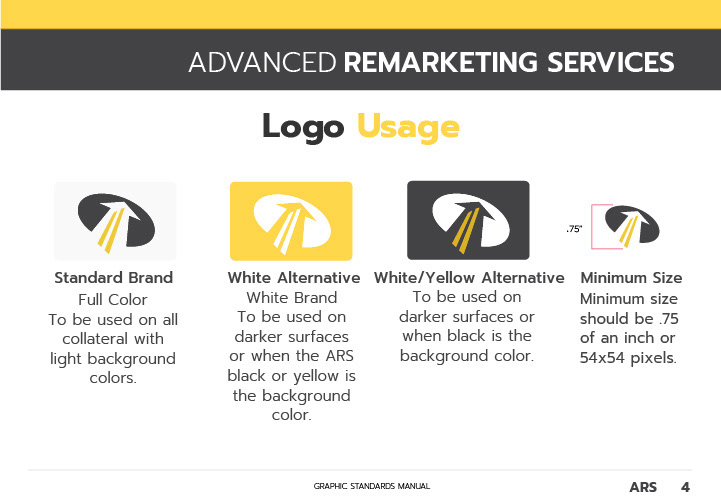 ADVANCED REMARKETING SERVICES

Logo Usage

Standard Brand
Full Color
To be used on all collateral with light background colors.

White Alternative
White Brand
To be used on darker surfaces or when the ARS black or yellow is the background color.

White/Yellow Alternative
To be used on darker surfaces or when black is the background color.

.75"

Minimum Size
Minimum size should be .75 of an inch or 54x54 pixels.

GRAPHIC STANDARDS MANUAL

ARS 4